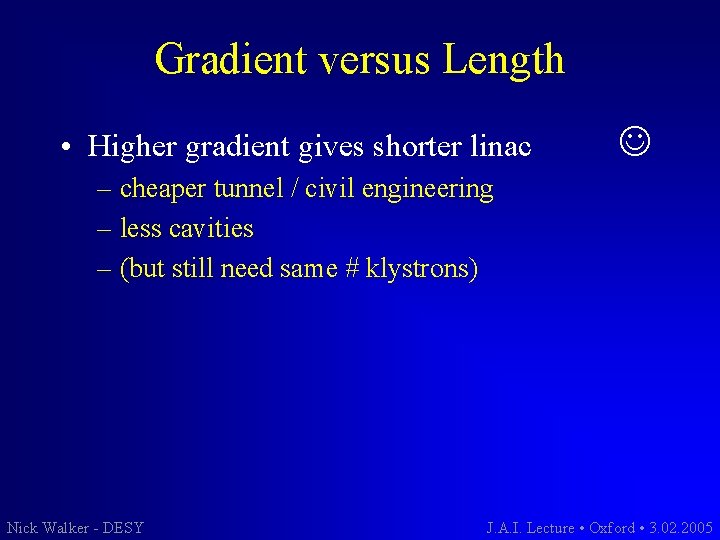 Gradient versus Length

• Higher gradient gives shorter linac ☺
– cheaper tunnel / civil engineering
– less cavities
– (but still need same # klystrons)

Nick Walker - DESY

J.A.I. Lecture • Oxford • 3.02.2005